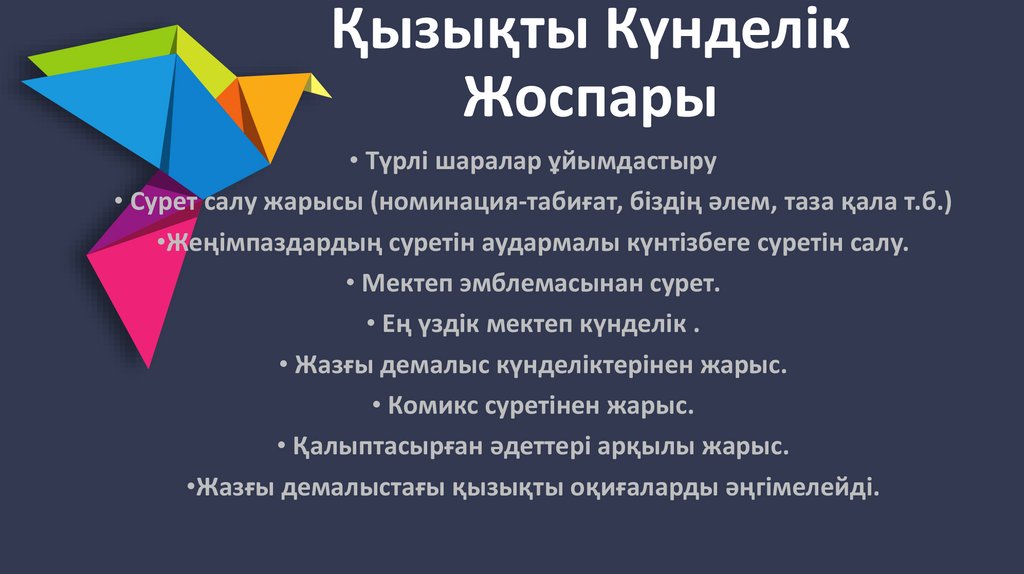 Қызықты Күнделік Жоспары

• Түрлі шаралар ұйымдастыру

• Сурет салу жарысы (номинация-табиғат, біздің әлем, таза қала т.б.)

•Жеңімпаздардың суретін аудармалы күнтізбеге суретін салу.

• Мектеп эмблемасынан сурет.

• Ең үздік мектеп күнделік .

• Жазғы демалыс күнделіктерінен жарыс.

• Комикс суретінен жарыс.

• Қалыптасырған әдеттері арқылы жарыс.

•Жазғы демалыстағы қызықты оқиғаларды әңгімелейді.